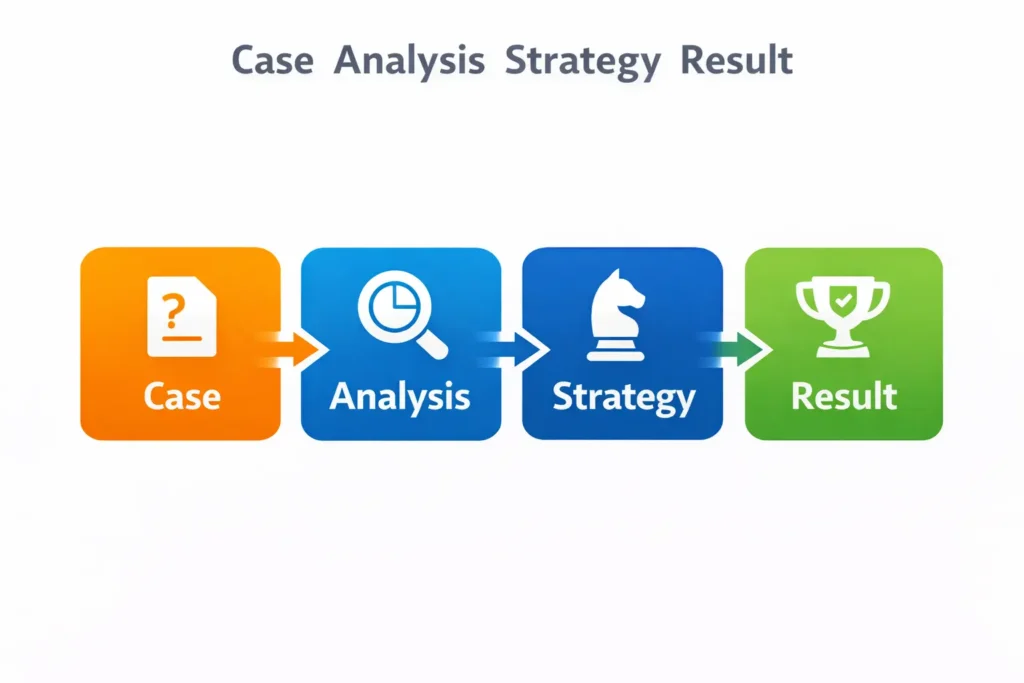 Case Analysis Strategy Result

?

Case

Analysis

Strategy

Result